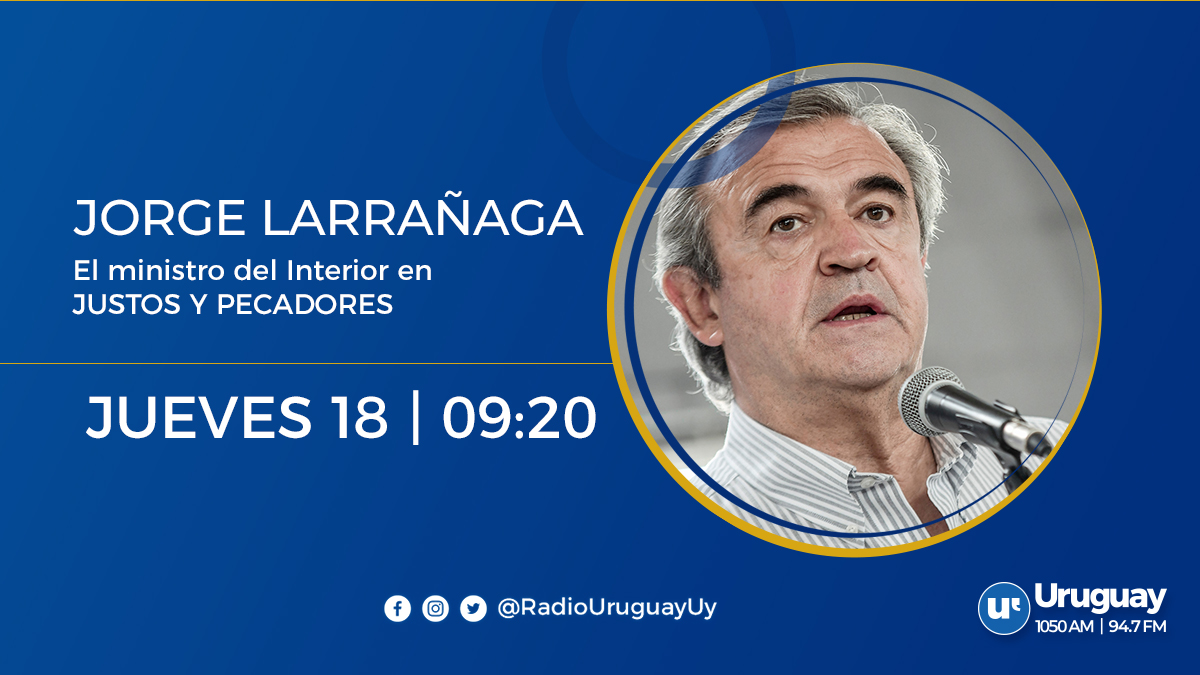 JORGE LARRAÑAGA

El ministro del Interior en JUSTOS Y PECADORES

JUEVES 18 | 09:20

@RadioUruguayUy

Uruguay
1050 AM | 94.7 FM